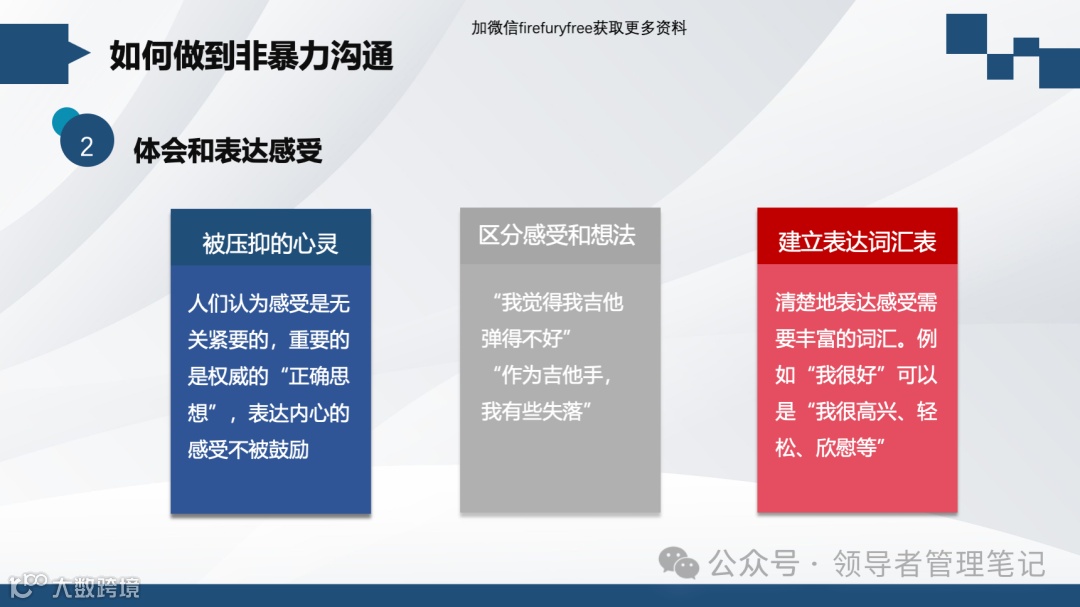 加微信firefuryfree获取更多资料

如何做到非暴力沟通

2 体会和表达感受

被压抑的心灵

人们认为感受是无关紧要的，重要的是权威的“正确思想”，表达内心的感受不被鼓励

区分感受和想法

“我觉得我吉他弹得不好”
“作为吉他手，我有些失落”

建立表达词汇表

清楚地表达感受需要丰富的词汇。例如“我很好”可以是“我很高兴、轻松、欣慰等”

公众号 · 领导者管理笔记

大数跨境